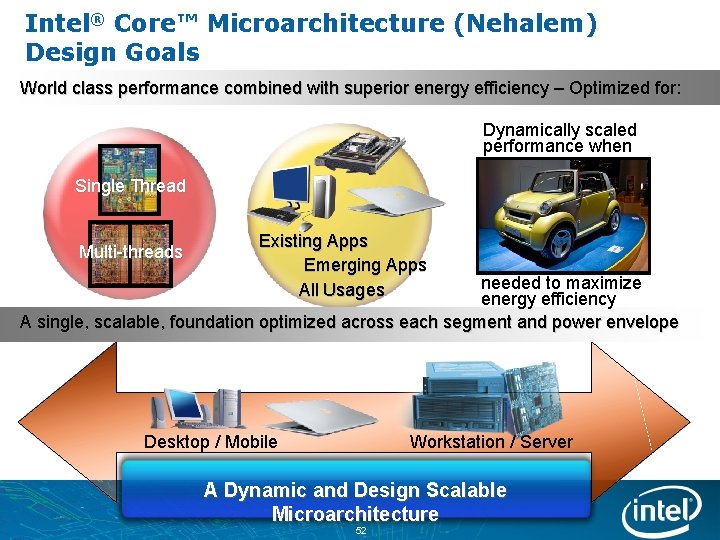 Intel® Core™ Microarchitecture (Nehalem) Design Goals

World class performance combined with superior energy efficiency – Optimized for:

Single Thread

Multi-threads

Existing Apps
Emerging Apps
All Usages

Dynamically scaled performance when

needed to maximize energy efficiency

A single, scalable, foundation optimized across each segment and power envelope

Desktop / Mobile

Workstation / Server

A Dynamic and Design Scalable Microarchitecture

52

intel